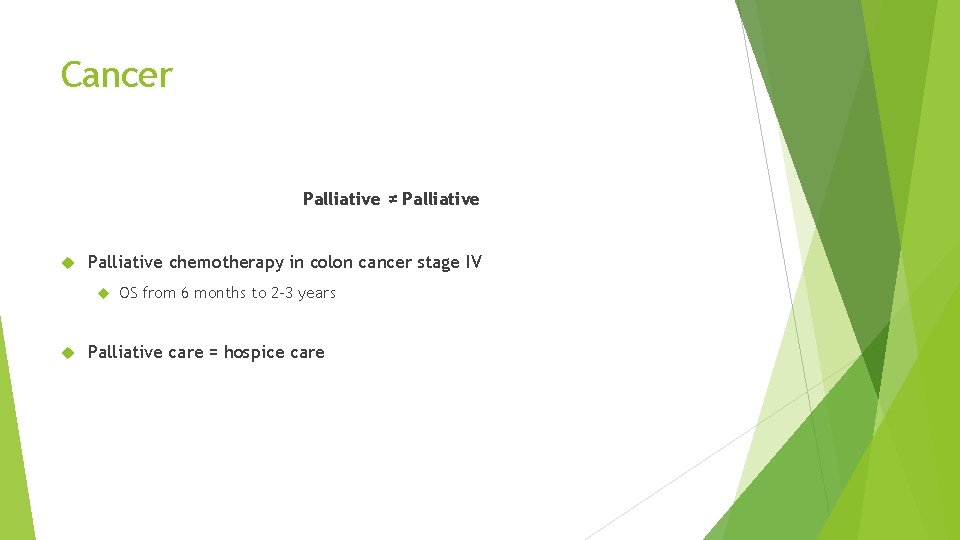 Cancer

Palliative ≠ Palliative

Palliative chemotherapy in colon cancer stage IV

OS from 6 months to 2-3 years

Palliative care = hospice care